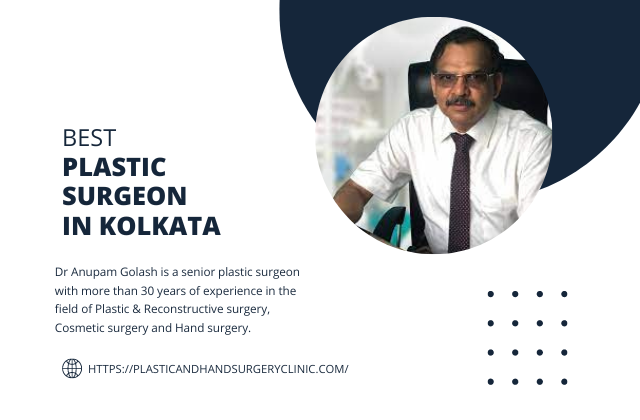 BEST
PLASTIC SURGEON IN KOLKATA

Dr Anupam Golash is a senior plastic surgeon with more than 30 years of experience in the field of Plastic & Reconstructive surgery, Cosmetic surgery and Hand surgery.

HTTPS://PLASTICANDHANDSURGERYCLINIC.COM/